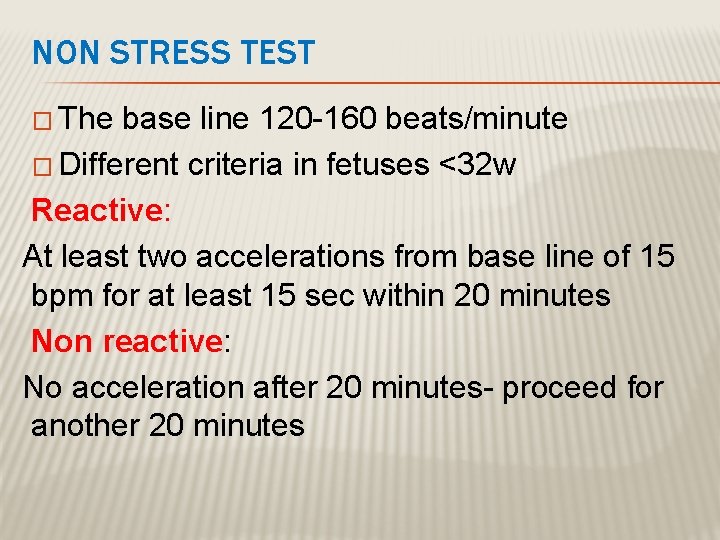 NON STRESS TEST

□ The base line 120-160 beats/minute

□ Different criteria in fetuses <32w

Reactive:

At least two accelerations from base line of 15 bpm for at least 15 sec within 20 minutes

Non reactive:

No acceleration after 20 minutes- proceed for another 20 minutes